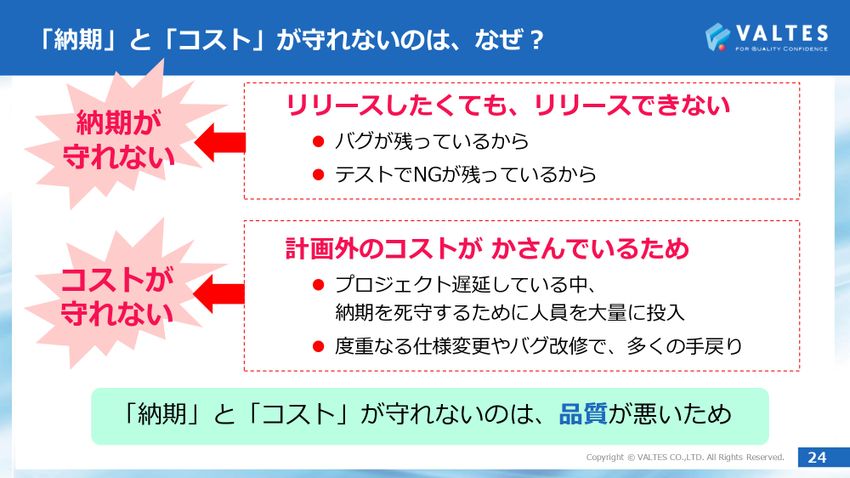 「納期」と「コスト」が守れないのは、なぜ？

VALTES
FOR QUALITY CONFIDENCE

納期が守れない

リリースしたくても、リリースできない
● バグが残っているから
● テストでNGが残っているから

コストが守れない

計画外のコストが かさんでいるため
● プロジェクト遅延している中、納期を死守するために人員を大量に投入
● 度重なる仕様変更やバグ改修で、多くの手戻り

「納期」と「コスト」が守れないのは、品質が悪いため

Copyright © VALTES CO.,LTD. All Rights Reserved.

24